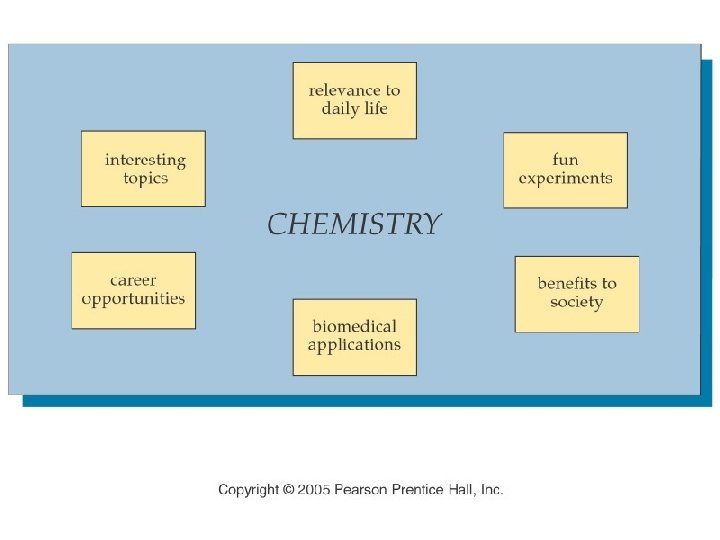 relevance to daily life

interesting topics

fun experiments

CHEMISTRY

career opportunities

benefits to society

biomedical applications

Copyright © 2005 Pearson Prentice Hall, Inc.